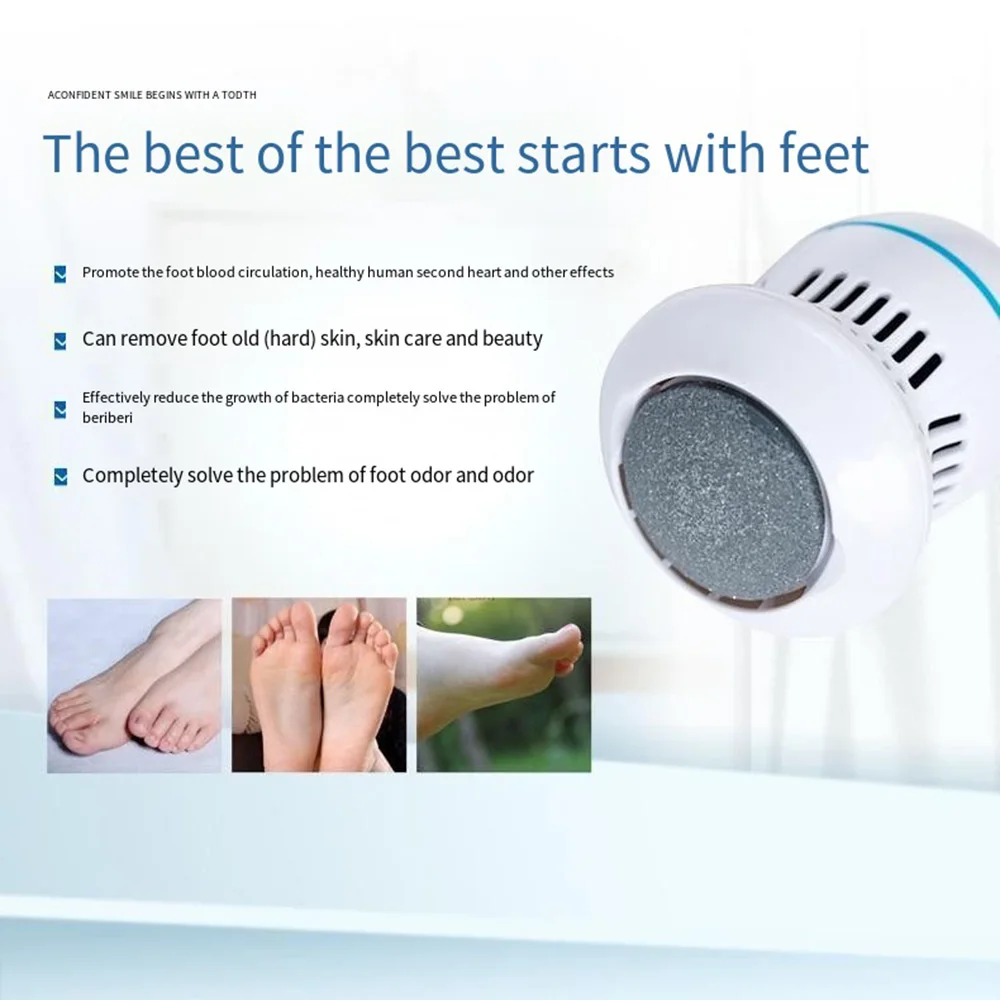 ACONFIDENT SMILE BEGINS WITH A TODTH

The best of the best starts with feet

Promote the foot blood circulation, healthy human second heart and other effects

Can remove foot old (hard) skin, skin care and beauty

Effectively reduce the growth of bacteria completely solve the problem of beriberi

Completely solve the problem of foot odor and odor